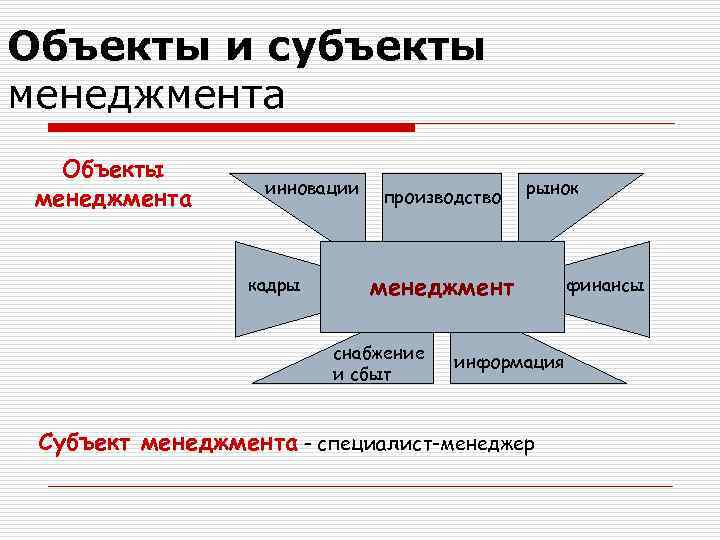 Объекты и субъекты менеджмента

Объекты менеджмента

инновации

производство

рынок

кадры

менеджмент

финансы

снабжение и сбыт

информация

Субъект менеджмента – специалист-менеджер